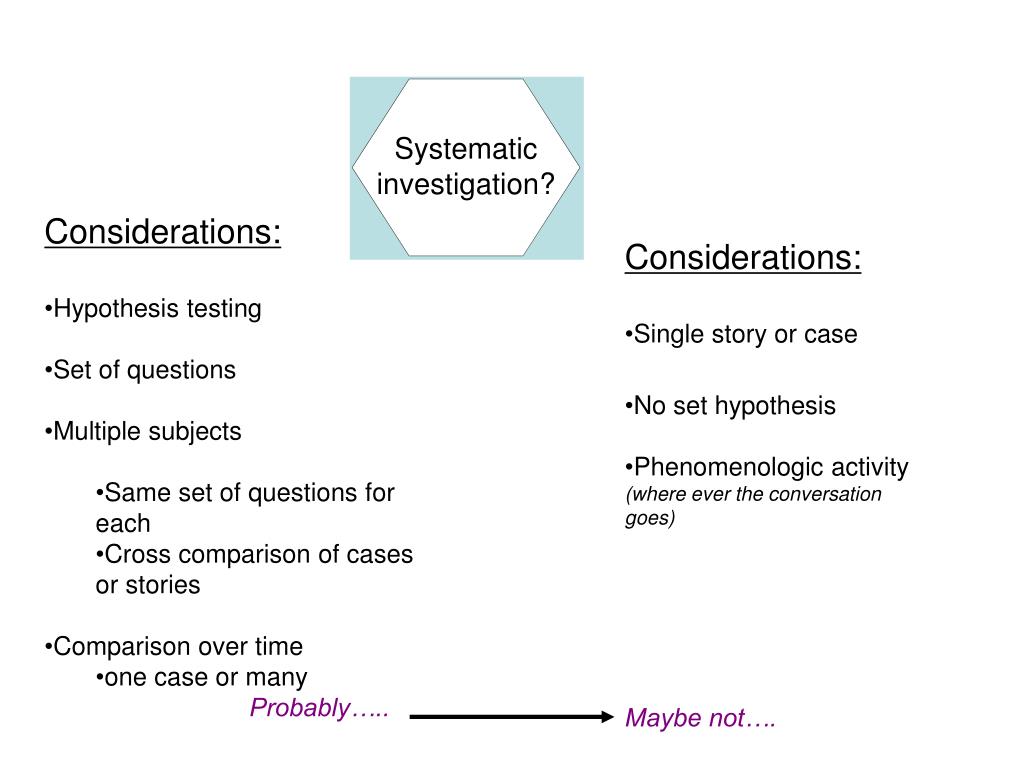 Systematic investigation?

Considerations:

•Hypothesis testing

•Set of questions

•Multiple subjects

•Same set of questions for each
•Cross comparison of cases or stories

•Comparison over time
•one case or many

Probably…..

Considerations:

•Single story or case

•No set hypothesis

•Phenomenologic activity
(where ever the conversation goes)

Maybe not….